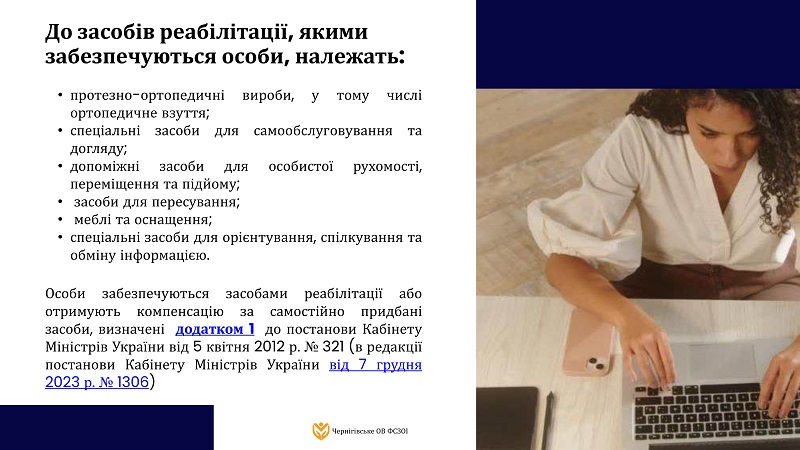 До засобів реабілітації, якими забезпечуються особи, належать:

• протезно-ортопедичні вироби, у тому числі ортопедичне взуття;
• спеціальні засоби для самообслуговування та догляду;
• допоміжні засоби для особистої рухомості, переміщення та підйому;
• засоби для пересування;
• меблі та оснащення;
• спеціальні засоби для орієнтування, спілкування та обміну інформацією.

Особи забезпечуються засобами реабілітації або отримують компенсацію за самостійно придбані засоби, визначені додатком 1 до постанови Кабінету Міністрів України від 5 квітня 2012 р. № 321 (в редакції постанови Кабінету Міністрів України від 7 грудня 2023 р. № 1306)

Чернігівське ОВ ФСЗОІ